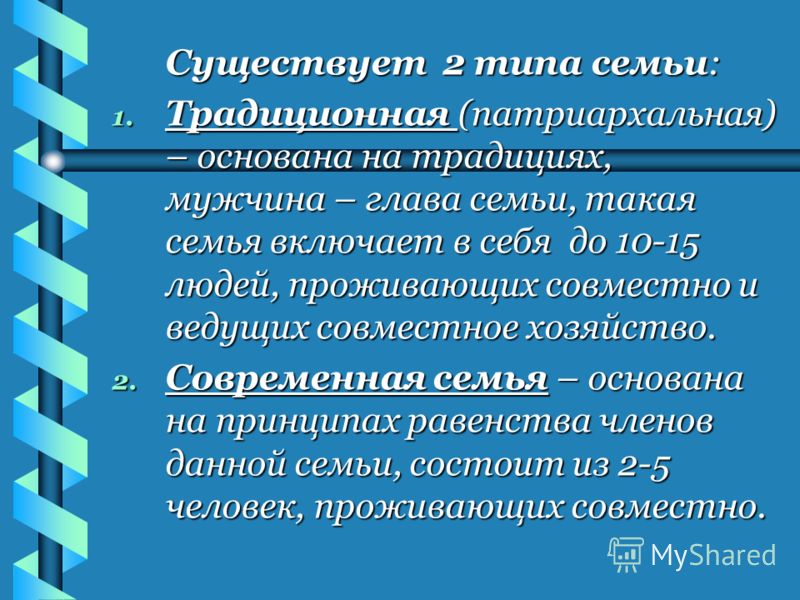 Существует 2 типа семьи:

1. Традиционная (патриархальная) – основана на традициях, мужчина – глава семьи, такая семья включает в себя до 10-15 людей, проживающих совместно и ведущих совместное хозяйство.

2. Современная семья – основана на принципах равенства членов данной семьи, состоит из 2-5 человек, проживающих совместно.

MyShared